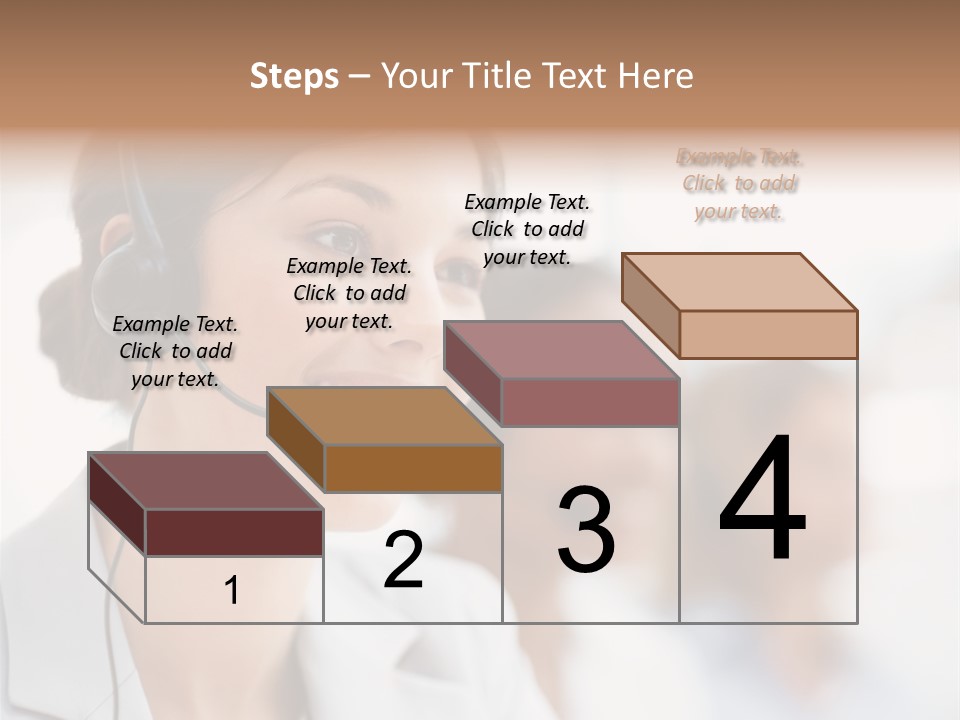 Steps – Your Title Text Here

Example Text. Click to add your text.

Example Text. Click to add your text.

Example Text. Click to add your text.

Example Text. Click to add your text.

1

2

3

4